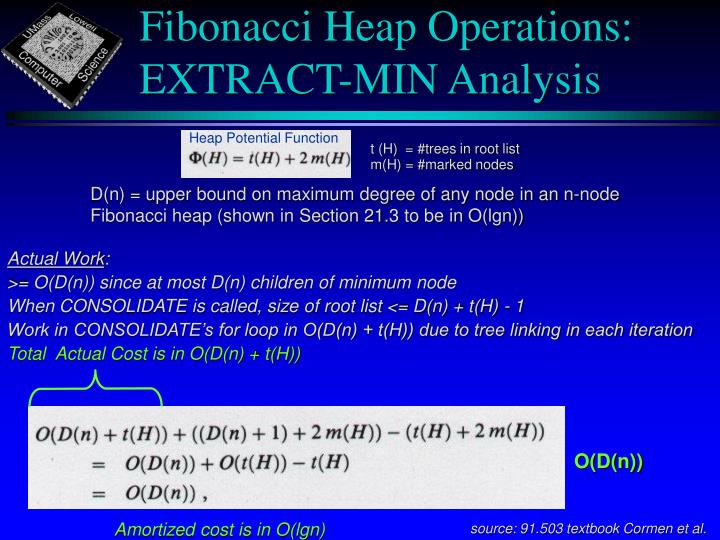 UMass Lowell Computer Science

Fibonacci Heap Operations: EXTRACT-MIN Analysis

Heap Potential Function
$\Phi(H) = t(H) + 2\,m(H)$

t (H) = #trees in root list
m(H) = #marked nodes

D(n) = upper bound on maximum degree of any node in an n-node Fibonacci heap (shown in Section 21.3 to be in O(lgn))

Actual Work:
>= O(D(n)) since at most D(n) children of minimum node
When CONSOLIDATE is called, size of root list <= D(n) + t(H) - 1
Work in CONSOLIDATE's for loop in O(D(n) + t(H)) due to tree linking in each iteration
Total Actual Cost is in O(D(n) + t(H))

$O(D(n) + t(H)) + ((D(n) + 1) + 2\,m(H)) - (t(H) + 2\,m(H))$
$= O(D(n)) + O(t(H)) - t(H)$
$= O(D(n))$ ,

O(D(n))

Amortized cost is in O(lgn)

source: 91.503 textbook Cormen et al.